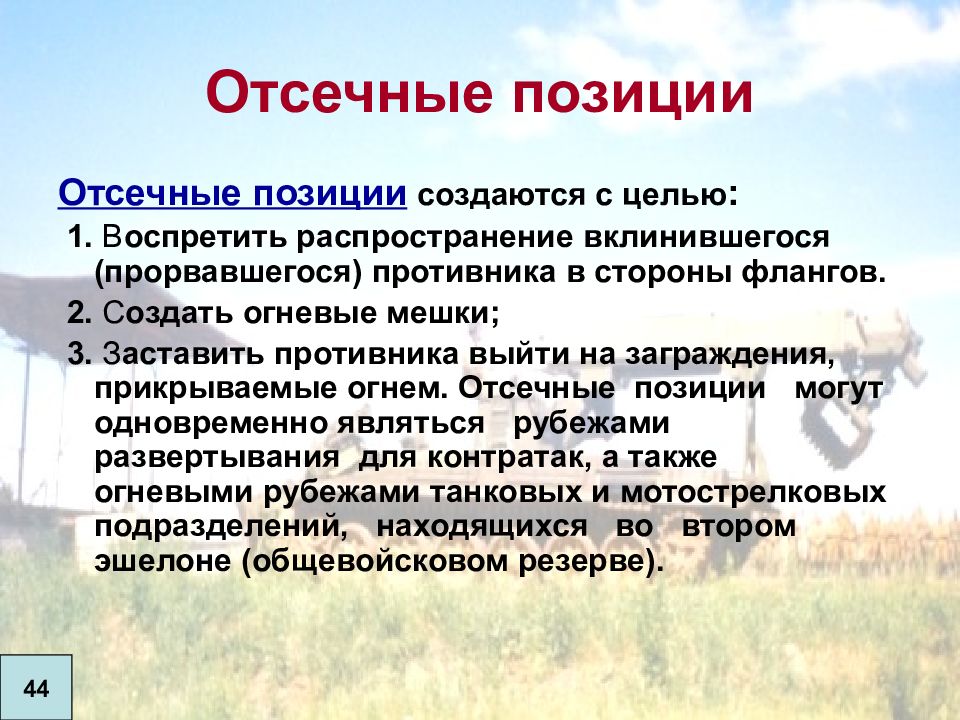 Отсечные позиции

Отсечные позиции создаются с целью:

1. Воспретить распространение вклинившегося (прорвавшегося) противника в стороны флангов.

2. Создать огневые мешки;

3. Заставить противника выйти на заграждения, прикрываемые огнем. Отсечные позиции могут одновременно являться рубежами развертывания для контратак, а также огневыми рубежами танковых и мотострелковых подразделений, находящихся во втором эшелоне (общевойсковом резерве).

44